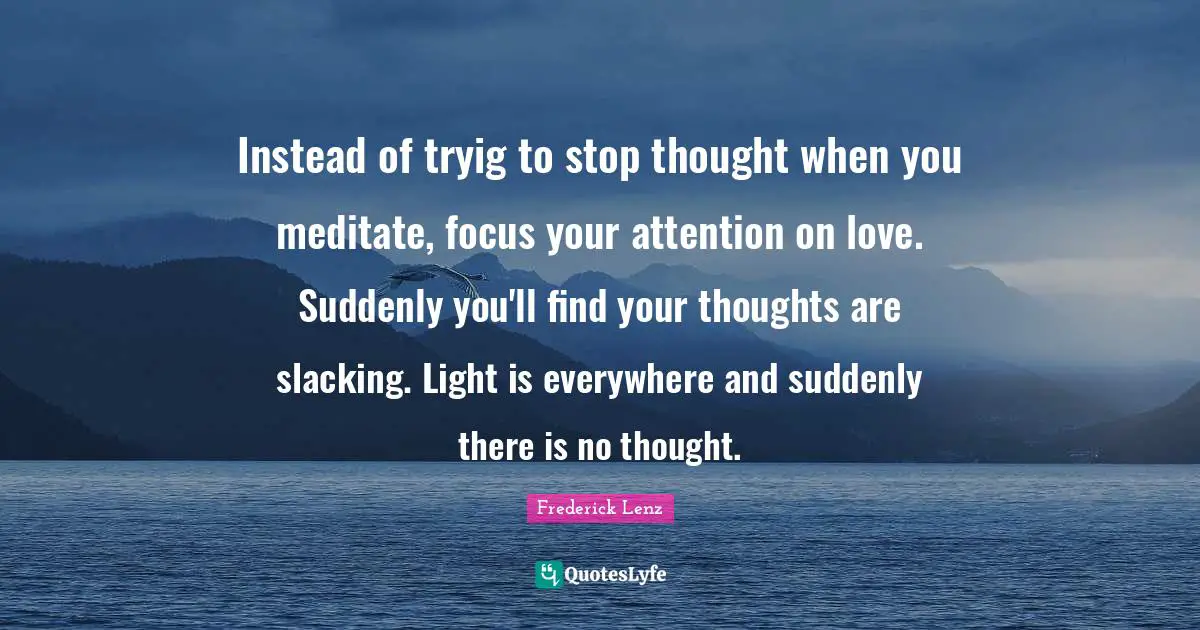 Instead of tryig to stop thought when you meditate, focus your attention on love. Suddenly you'll find your thoughts are slacking. Light is everywhere and suddenly there is no thought.

Frederick Lenz

QuotesLyfe